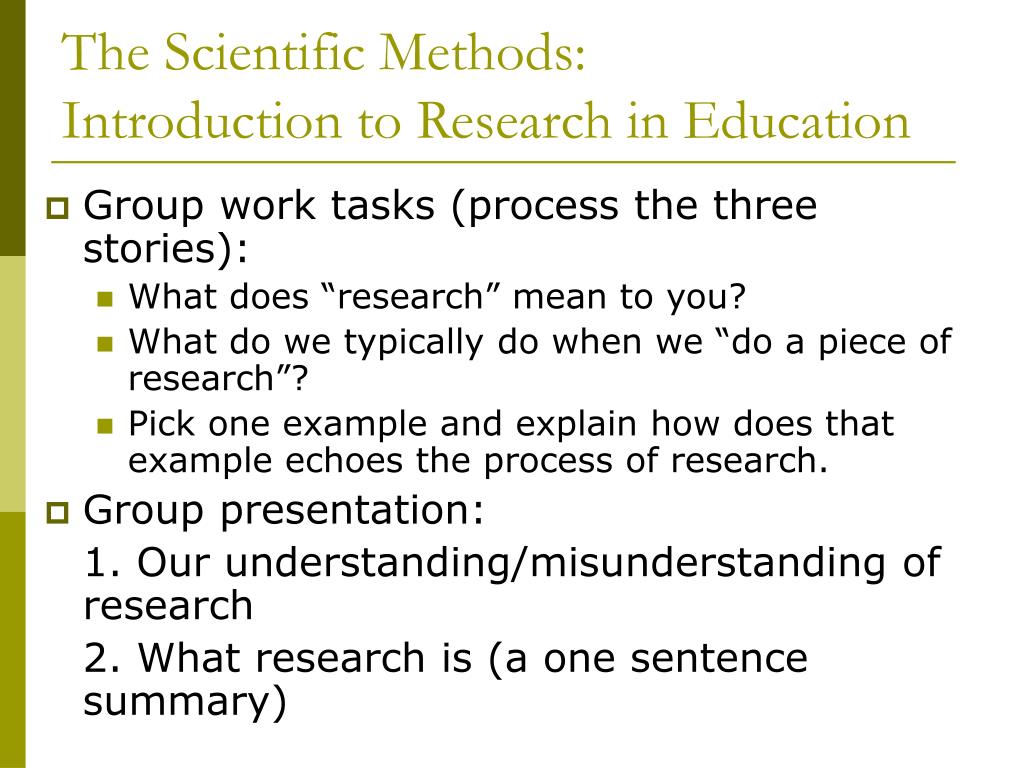 The Scientific Methods:
Introduction to Research in Education

Group work tasks (process the three stories):

What does “research” mean to you?

What do we typically do when we “do a piece of research”?

Pick one example and explain how does that example echoes the process of research.

Group presentation:

1. Our understanding/misunderstanding of research

2. What research is (a one sentence summary)